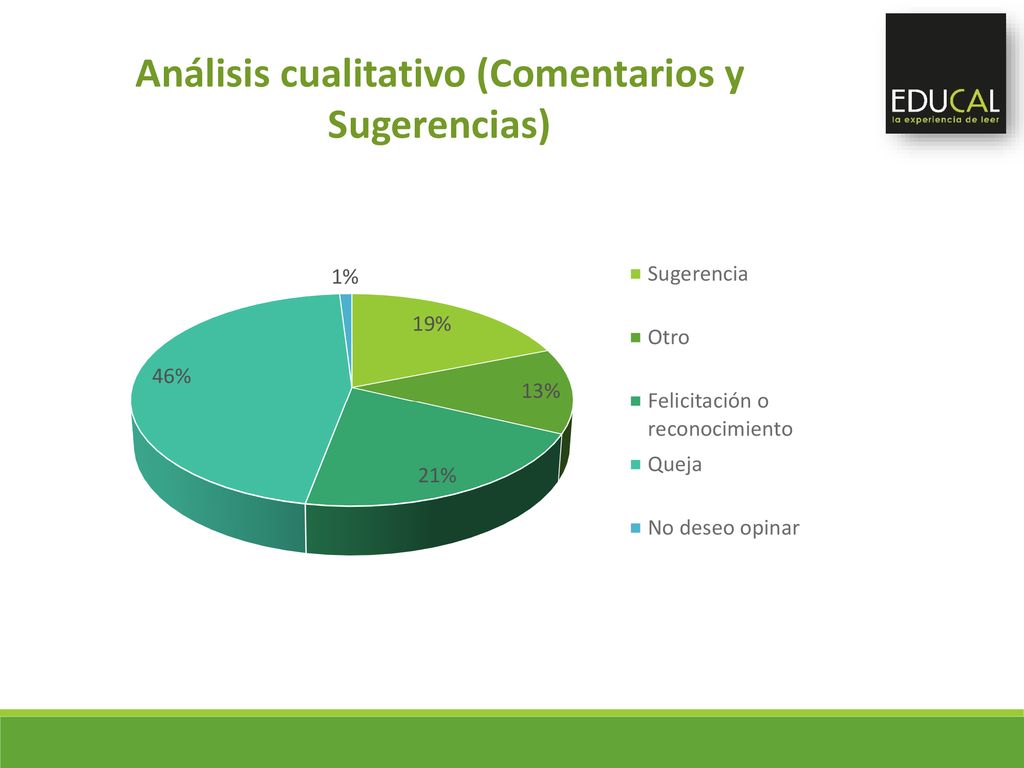 Análisis cualitativo (Comentarios y Sugerencias)

EDUCAL
la experiencia de leer

1%
19%
13%
21%
46%

Sugerencia
Otro
Felicitación o reconocimiento
Queja
No deseo opinar